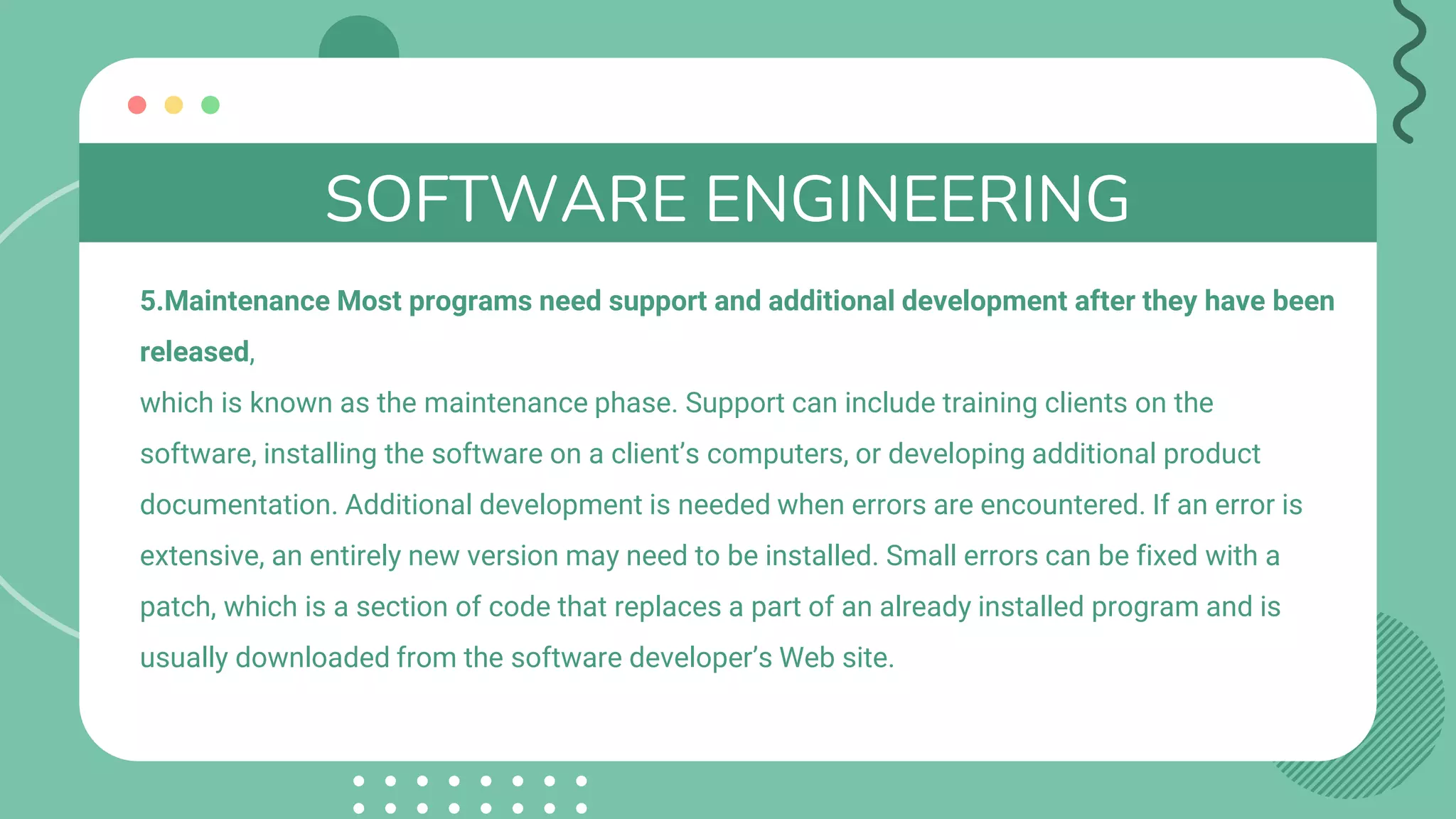 SOFTWARE ENGINEERING

5.Maintenance Most programs need support and additional development after they have been released,
which is known as the maintenance phase. Support can include training clients on the software, installing the software on a client's computers, or developing additional product documentation. Additional development is needed when errors are encountered. If an error is extensive, an entirely new version may need to be installed. Small errors can be fixed with a patch, which is a section of code that replaces a part of an already installed program and is usually downloaded from the software developer's Web site.